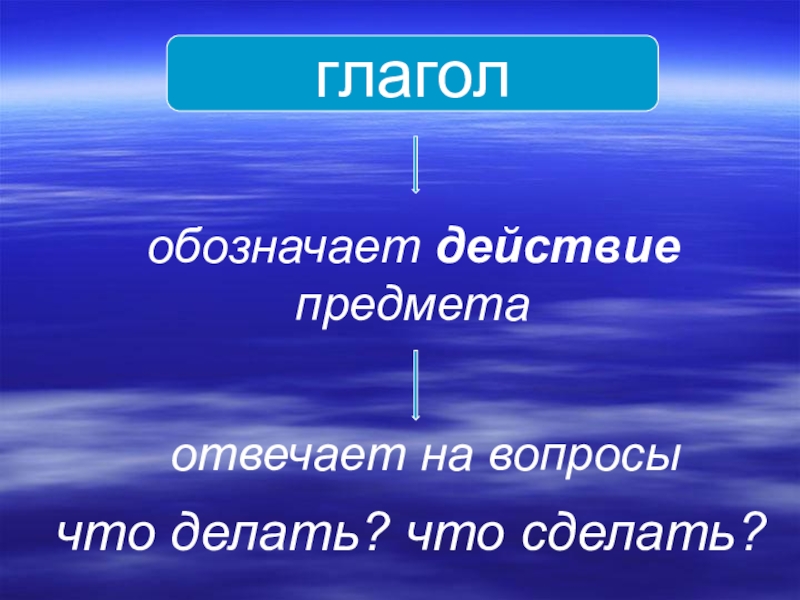 глагол

обозначает действие предмета

отвечает на вопросы

что делать? что сделать?